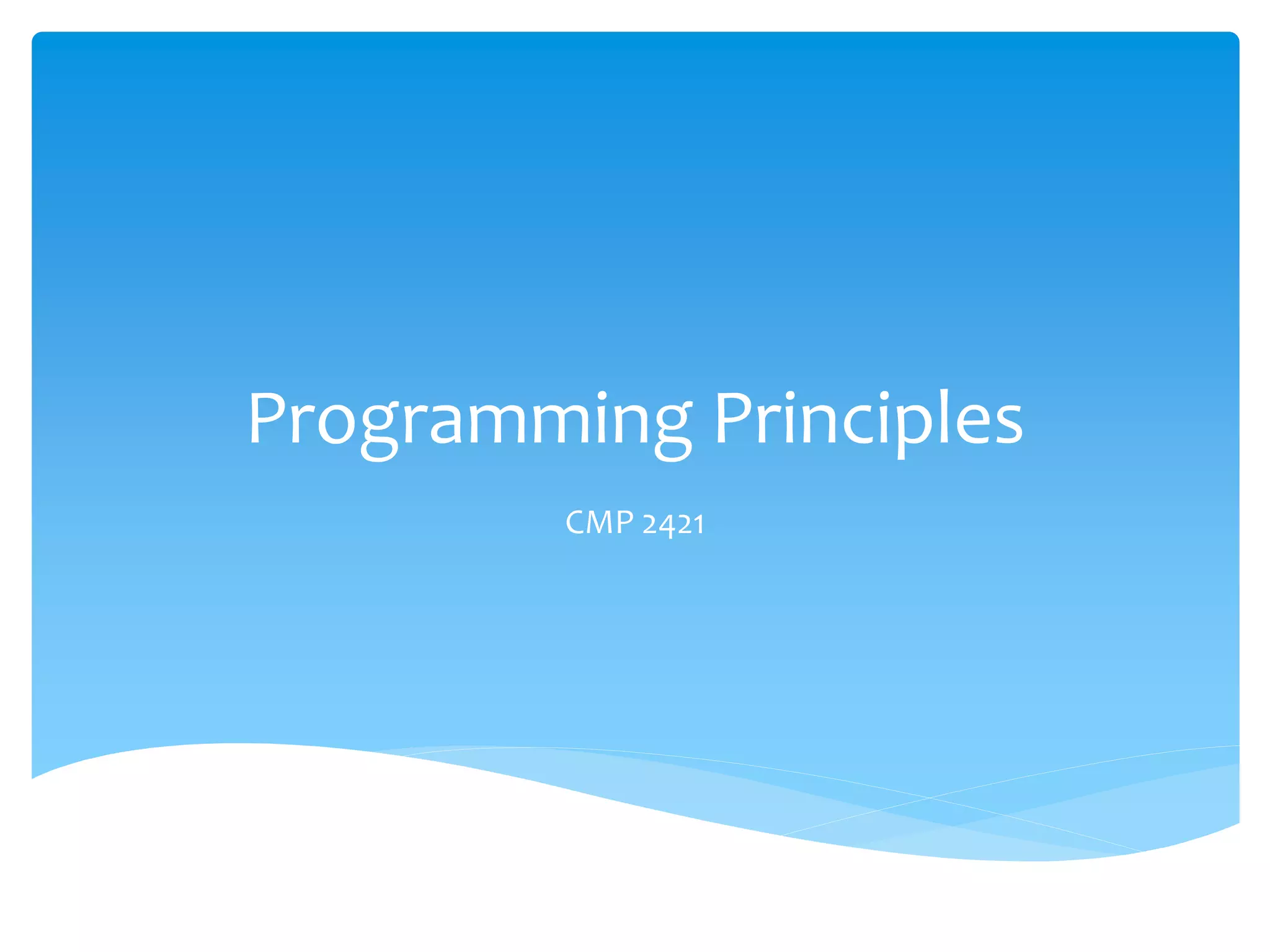 Programming Principles

CMP 2421